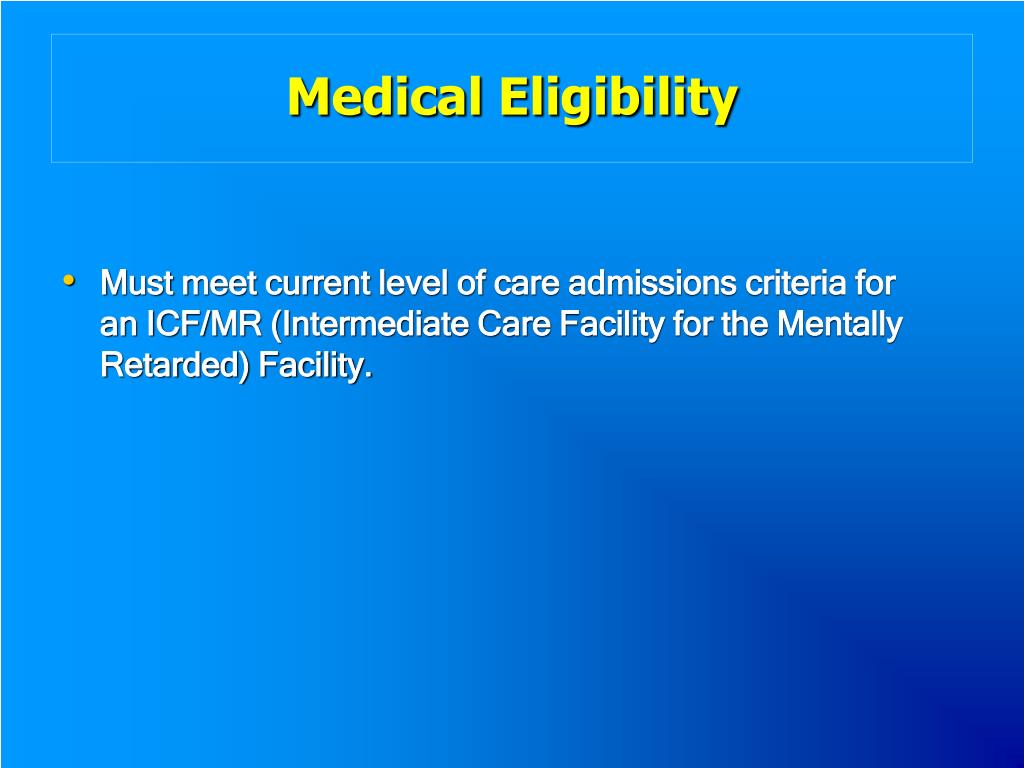 Medical Eligibility

• Must meet current level of care admissions criteria for an ICF/MR (Intermediate Care Facility for the Mentally Retarded) Facility.